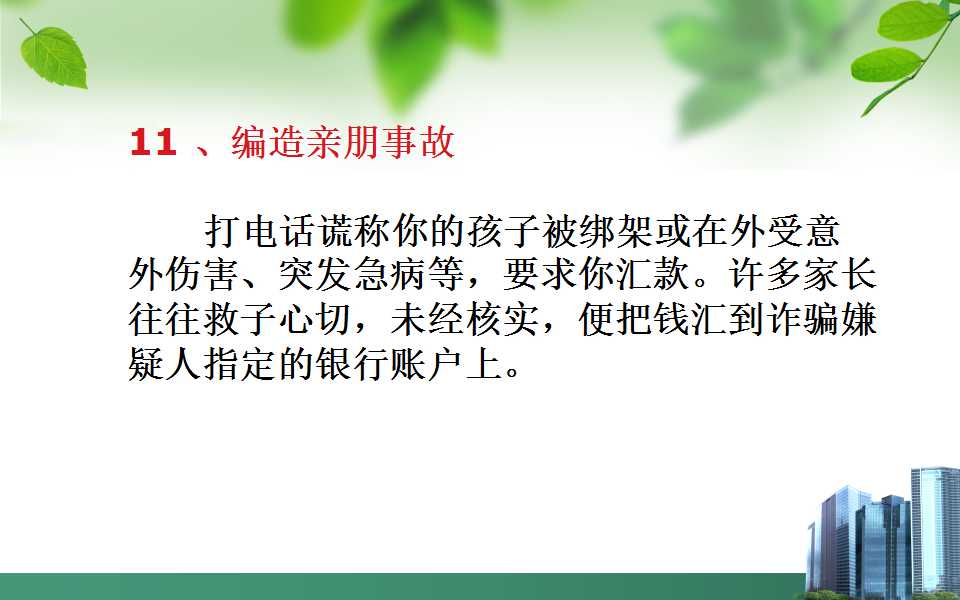 11 、编造亲朋事故

打电话谎称你的孩子被绑架或在外受意外伤害、突发急病等，要求你汇款。许多家长往往救子心切，未经核实，便把钱汇到诈骗嫌疑人指定的银行账户上。